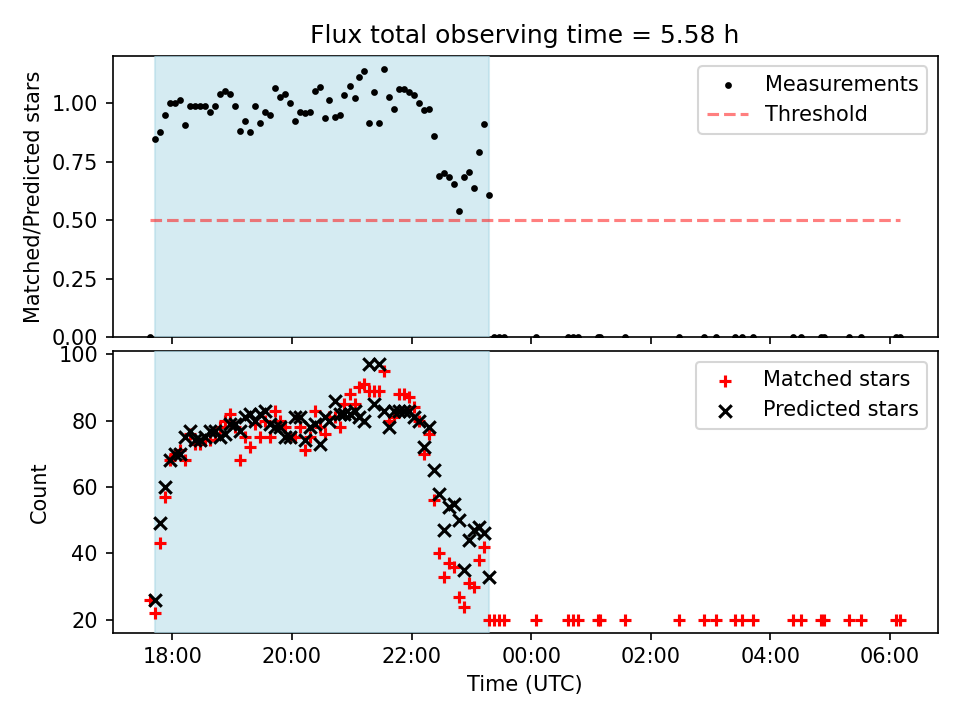 Flux total observing time = 5.58 h

Matched/Predicted stars

1.00
0.75
0.50
0.25
0.00

Measurements
Threshold

Count

100
80
60
40
20

Matched stars
Predicted stars

18:00
20:00
22:00
00:00
02:00
04:00
06:00

Time (UTC)